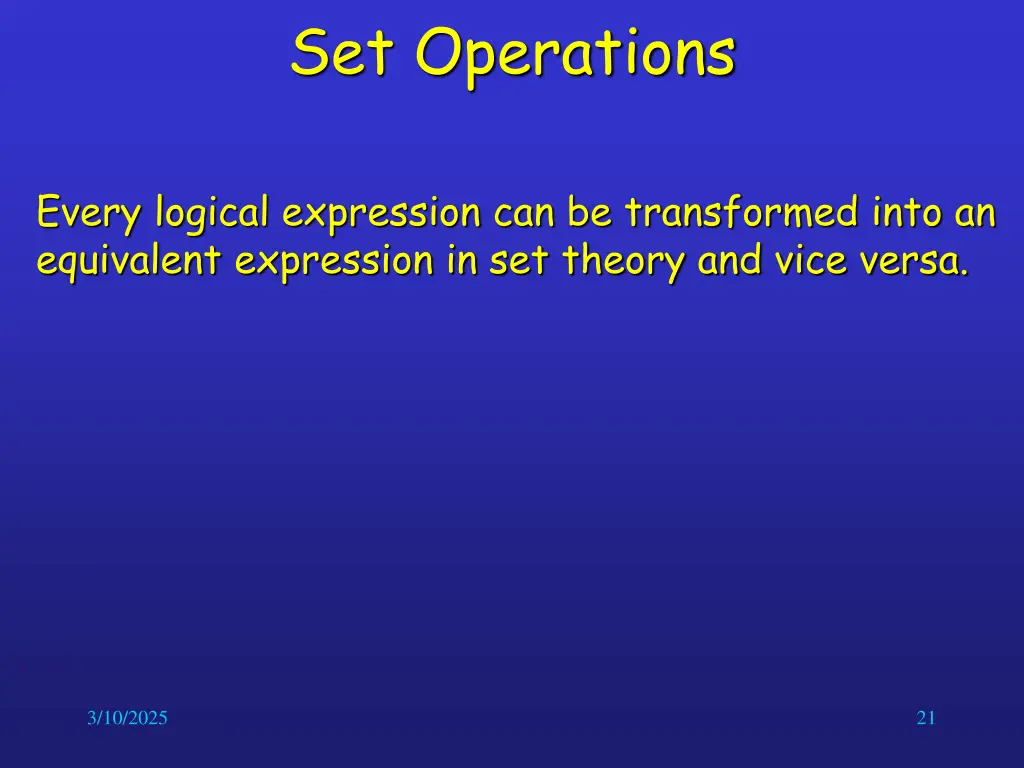 Set Operations

Every logical expression can be transformed into an equivalent expression in set theory and vice versa.

3/10/2025

21